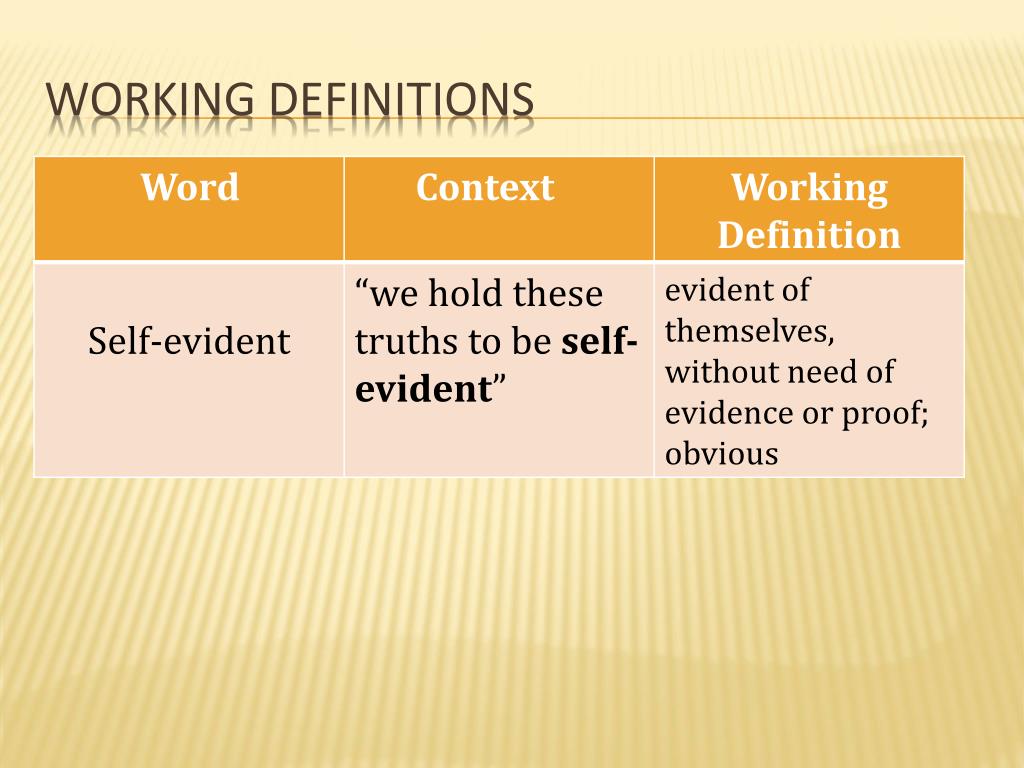 WORKING DEFINITIONS

| Word | Context | Working Definition |
|---|---|---|
| Self-evident | “we hold these truths to be **self-evident**” | evident of themselves, without need of evidence or proof; obvious |